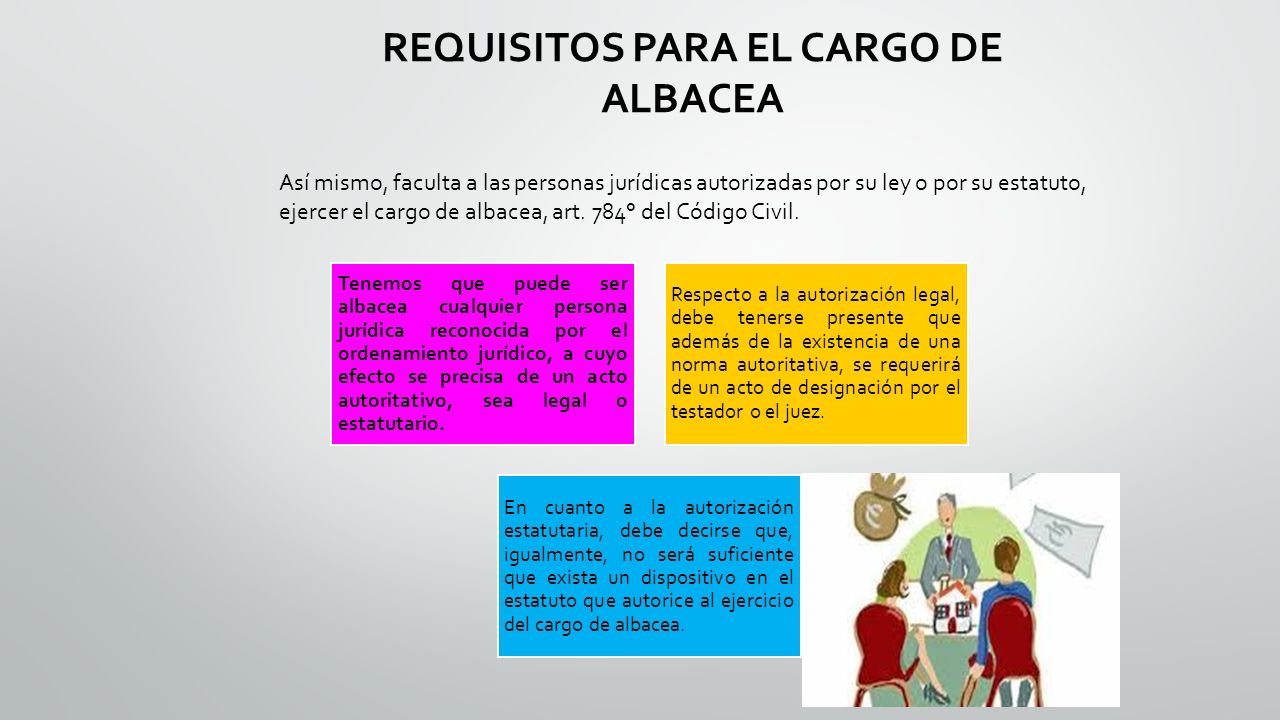 REQUISITOS PARA EL CARGO DE ALBACEA

Así mismo, faculta a las personas jurídicas autorizadas por su ley o por su estatuto, ejercer el cargo de albacea, art. 784° del Código Civil.

Tenemos que puede ser albacea cualquier persona jurídica reconocida por el ordenamiento jurídico, a cuyo efecto se precisa de un acto autoritativo, sea legal o estatutario.

Respecto a la autorización legal, debe tenerse presente que además de la existencia de una norma autoritativa, se requerirá de un acto de designación por el testador o el juez.

En cuanto a la autorización estatutaria, debe decirse que, igualmente, no será suficiente que exista un dispositivo en el estatuto que autorice al ejercicio del cargo de albacea.